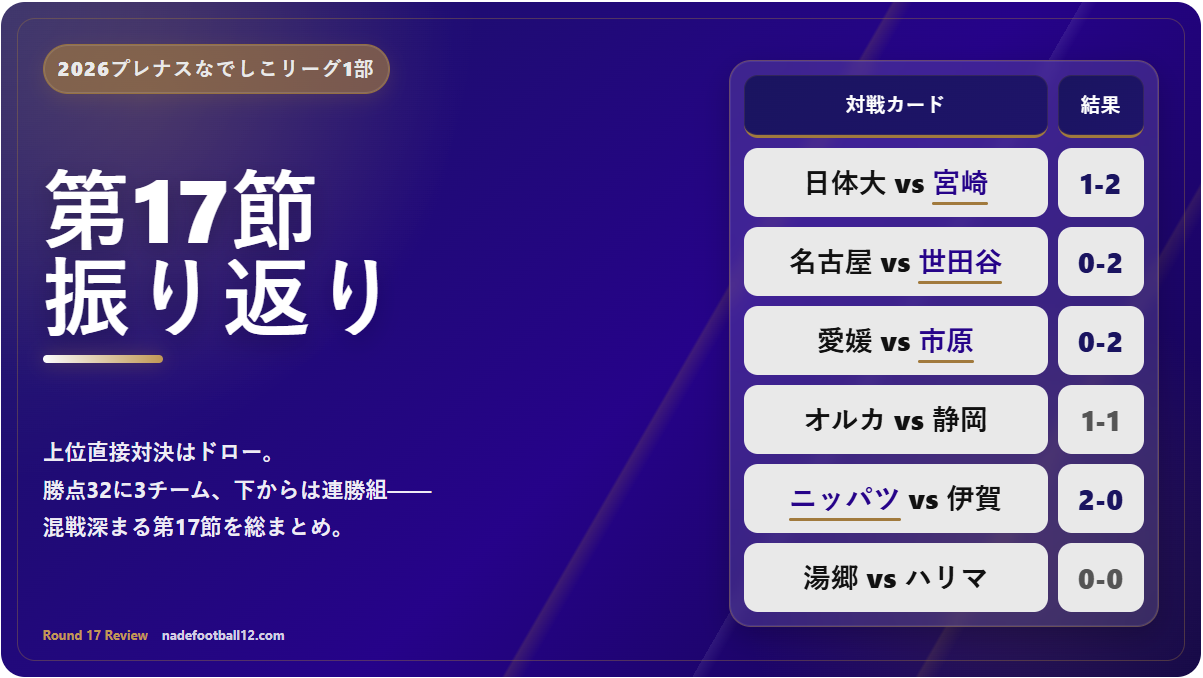 2026プレナスなでしこリーグ1部

第17節
振り返り

上位直接対決はドロー。
勝点32に3チーム、下からは連勝組——
混戦深まる第17節を総まとめ。

Round 17 Review nadefootball12.com

| 対戦カード | 結果 |
|---|---|
| 日体大 vs 宮崎 | 1-2 |
| 名古屋 vs 世田谷 | 0-2 |
| 愛媛 vs 市原 | 0-2 |
| オルカ vs 静岡 | 1-1 |
| ニッパツ vs 伊賀 | 2-0 |
| 湯郷 vs ハリマ | 0-0 |